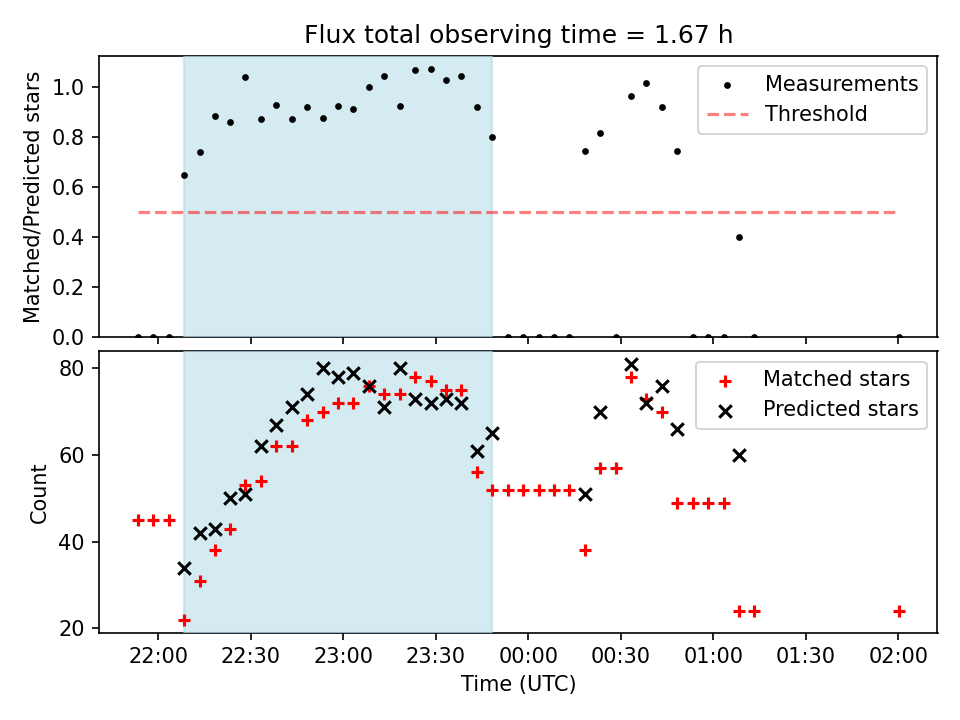 Flux total observing time = 1.67 h

Matched/Predicted stars

1.0
0.8
0.6
0.4
0.2
0.0

Measurements
Threshold

Count

80
60
40
20

Matched stars
Predicted stars

22:00
22:30
23:00
23:30
00:00
00:30
01:00
01:30
02:00

Time (UTC)